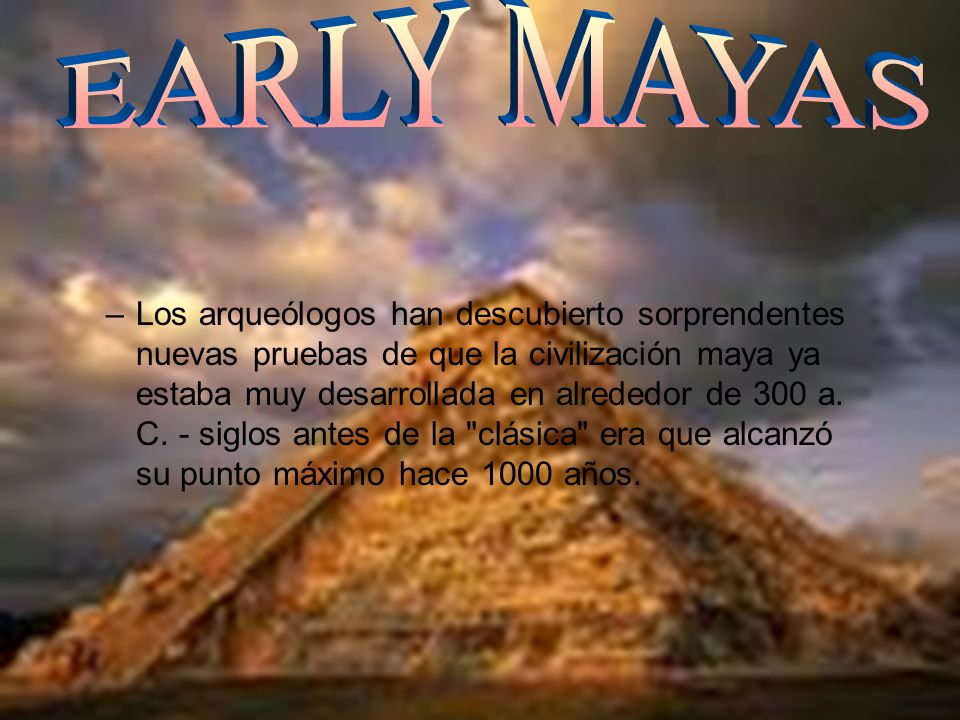 EARLY MAYAS

– Los arqueólogos han descubierto sorprendentes nuevas pruebas de que la civilización maya ya estaba muy desarrollada en alrededor de 300 a. C. - siglos antes de la "clásica" era que alcanzó su punto máximo hace 1000 años.